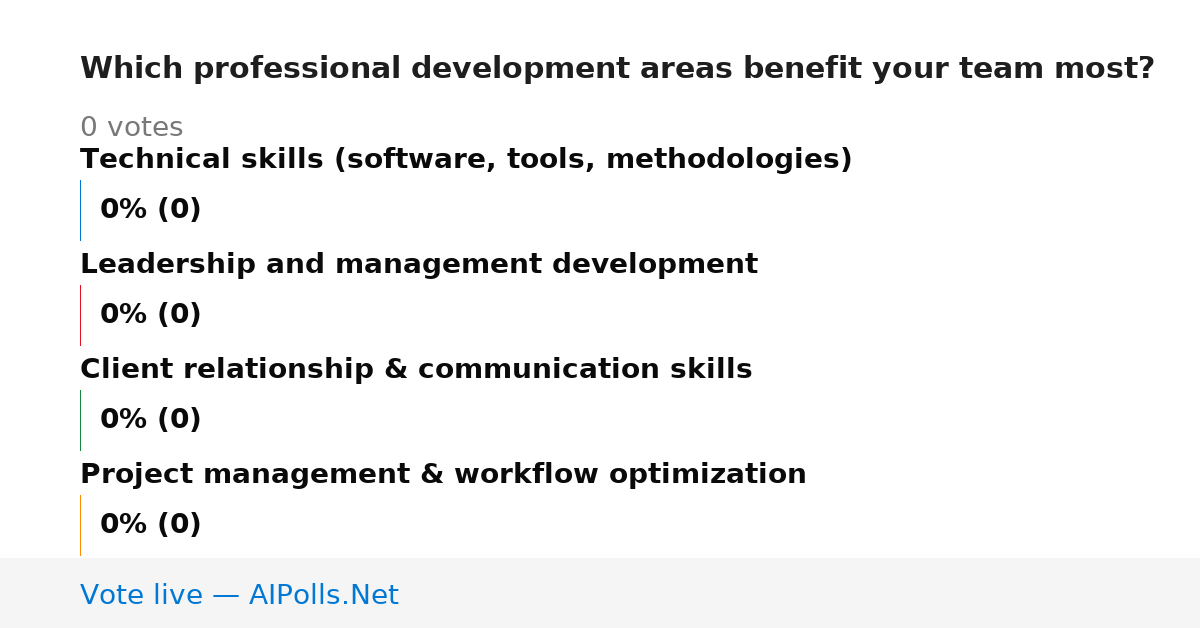 Which professional development areas benefit your team most?

0 votes

Technical skills (software, tools, methodologies)

0% (0)

Leadership and management development

0% (0)

Client relationship & communication skills

0% (0)

Project management & workflow optimization

0% (0)

Vote live — AIPolls.Net